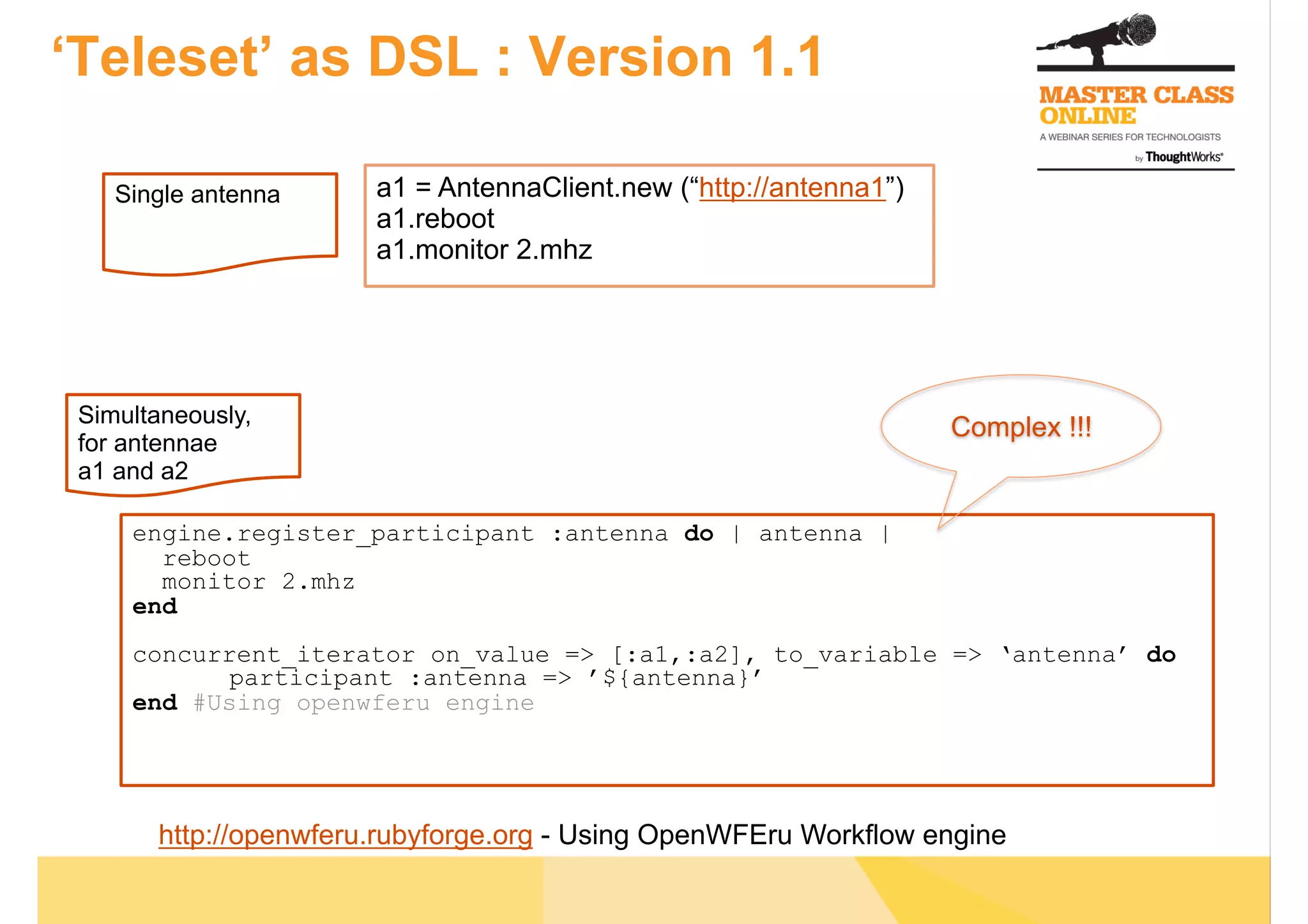 ‘Teleset’ as DSL : Version 1.1

MASTER CLASS ONLINE
A WEBINAR SERIES FOR TECHNOLOGISTS
by ThoughtWorks®

Single antenna

a1 = AntennaClient.new (“http://antenna1”)
a1.reboot
a1.monitor 2.mhz

Simultaneously, for antennae a1 and a2

Complex !!!

engine.register_participant :antenna do | antenna |
  reboot
  monitor 2.mhz
end

concurrent_iterator on_value => [:a1,:a2], to_variable => ‘antenna’ do
      participant :antenna => ’${antenna}’
end #Using openwferu engine

http://openwferu.rubyforge.org - Using OpenWFEru Workflow engine